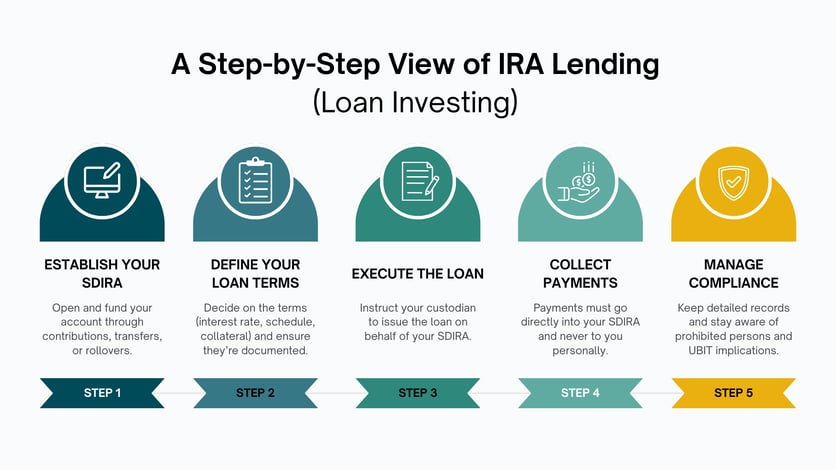 A Step-by-Step View of IRA Lending
(Loan Investing)

ESTABLISH YOUR SDIRA

Open and fund your account through contributions, transfers, or rollovers.

STEP 1

DEFINE YOUR LOAN TERMS

Decide on the terms (interest rate, schedule, collateral) and ensure they're documented.

STEP 2

EXECUTE THE LOAN

Instruct your custodian to issue the loan on behalf of your SDIRA.

STEP 3

COLLECT PAYMENTS

Payments must go directly into your SDIRA and never to you personally.

STEP 4

MANAGE COMPLIANCE

Keep detailed records and stay aware of prohibited persons and UBIT implications.

STEP 5